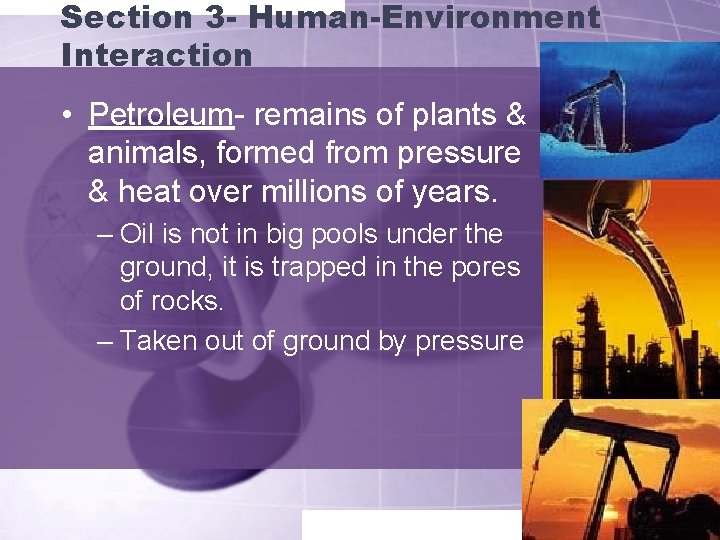 Section 3- Human-Environment Interaction

• Petroleum- remains of plants & animals, formed from pressure & heat over millions of years.

– Oil is not in big pools under the ground, it is trapped in the pores of rocks.

– Taken out of ground by pressure